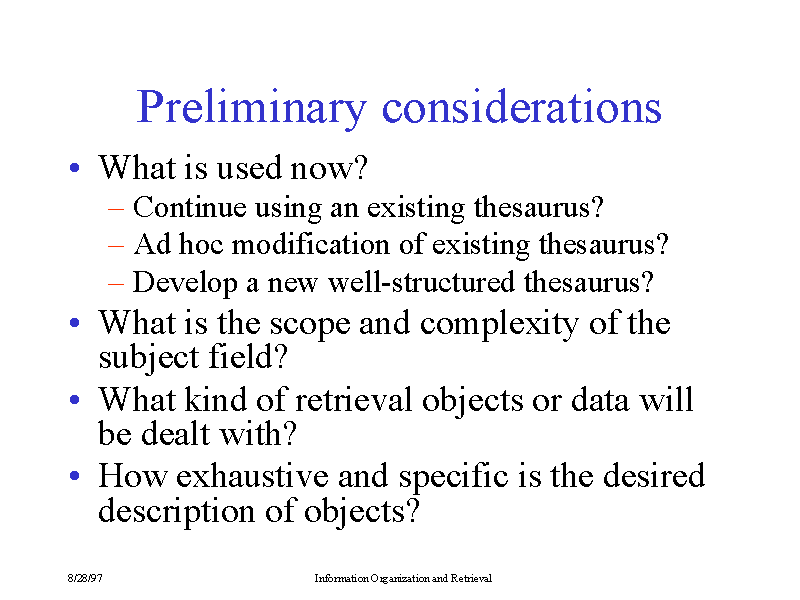 Preliminary considerations

• What is used now?
– Continue using an existing thesaurus?
– Ad hoc modification of existing thesaurus?
– Develop a new well-structured thesaurus?
• What is the scope and complexity of the subject field?
• What kind of retrieval objects or data will be dealt with?
• How exhaustive and specific is the desired description of objects?

8/28/97

Information Organization and Retrieval